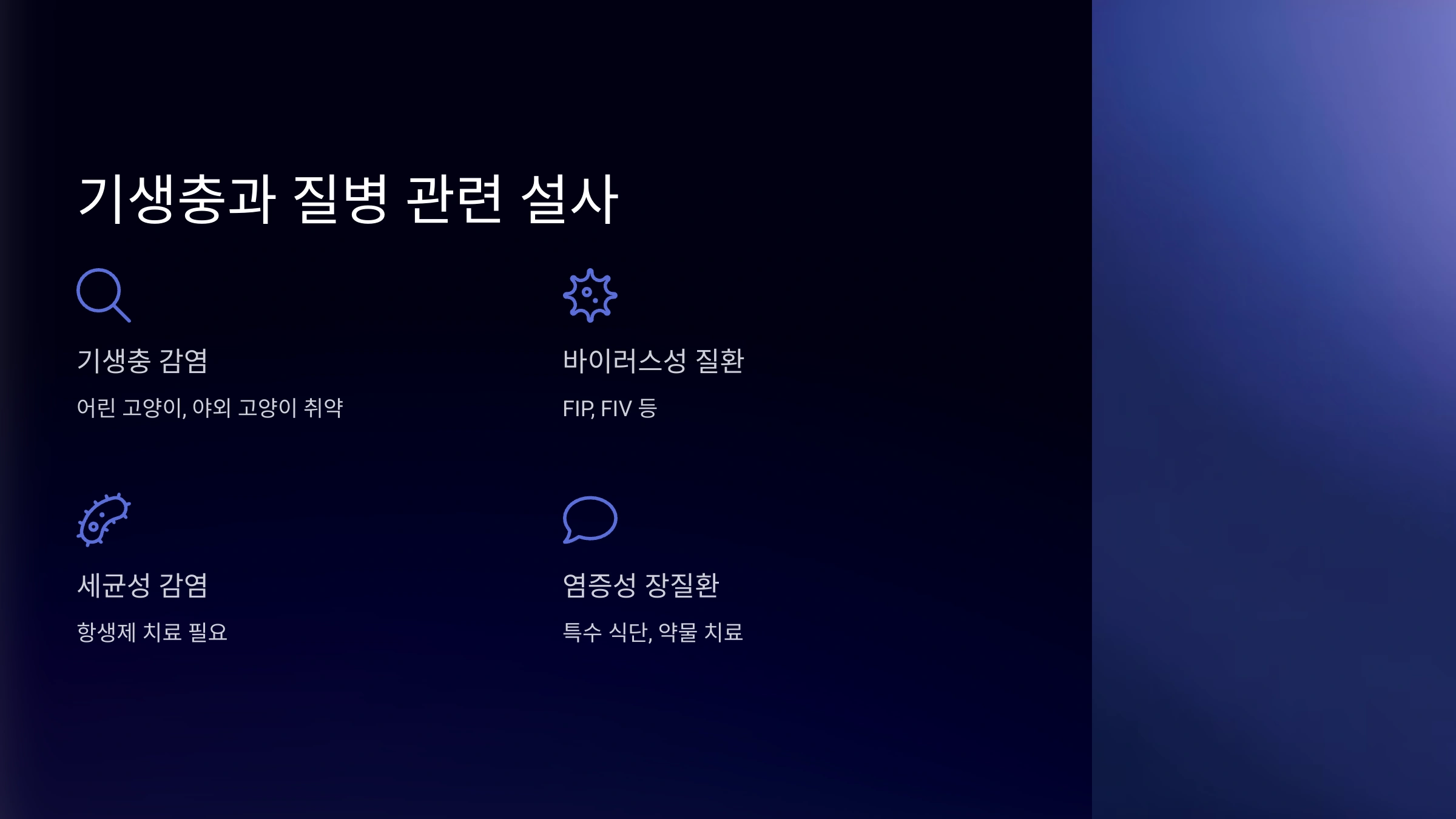 기생충과 질병 관련 설사

기생충 감염

어린 고양이, 야외 고양이 취약

바이러스성 질환

FIP, FIV 등

세균성 감염

항생제 치료 필요

염증성 장질환

특수 식단, 약물 치료